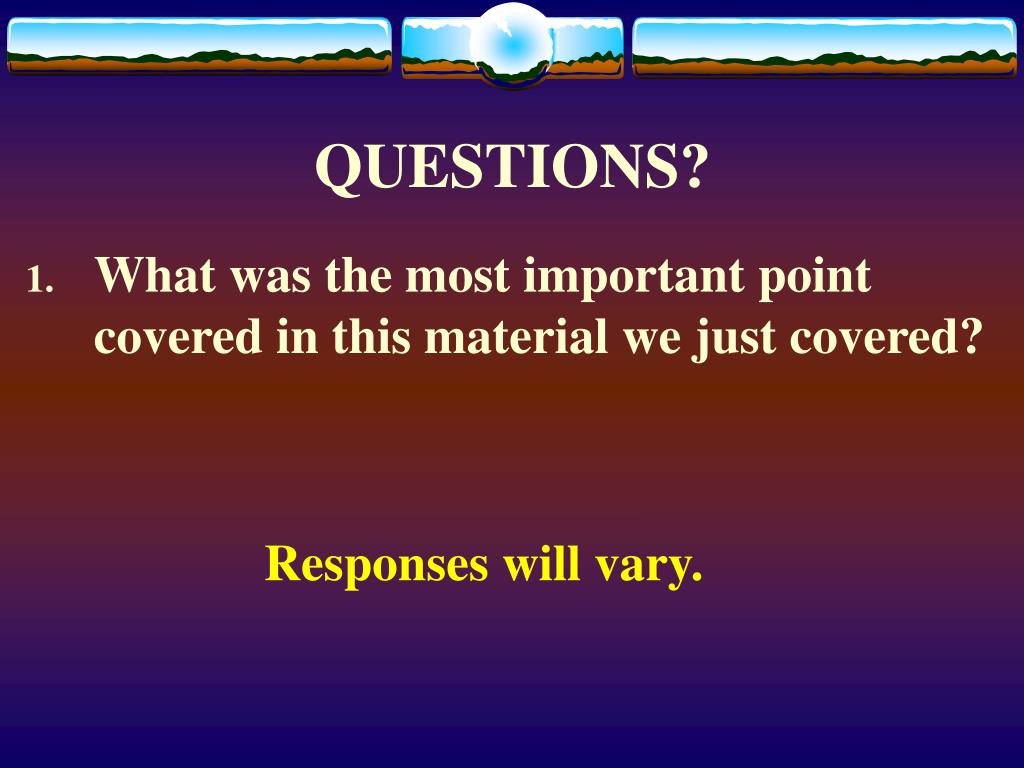 QUESTIONS?

1. What was the most important point covered in this material we just covered?

Responses will vary.